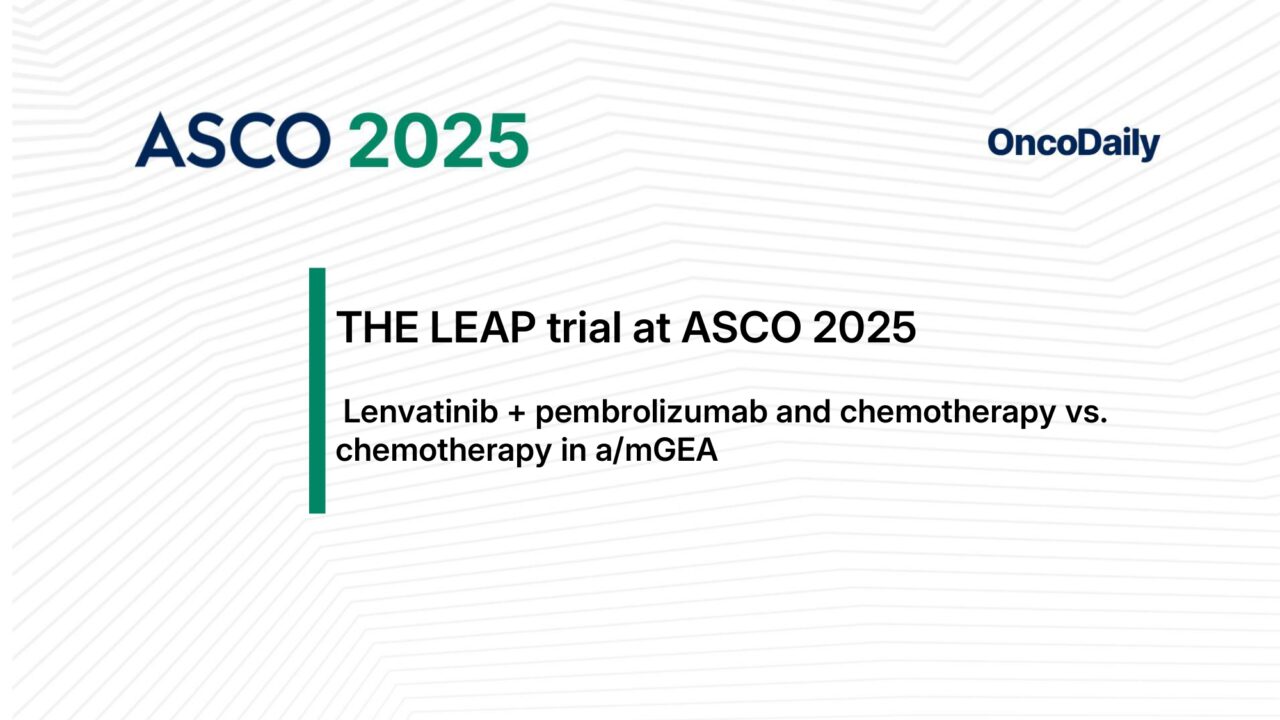 ASCO 2025

OncoDaily

THE LEAP trial at ASCO 2025

Lenvatinib + pembrolizumab and chemotherapy vs. chemotherapy in a/mGEA